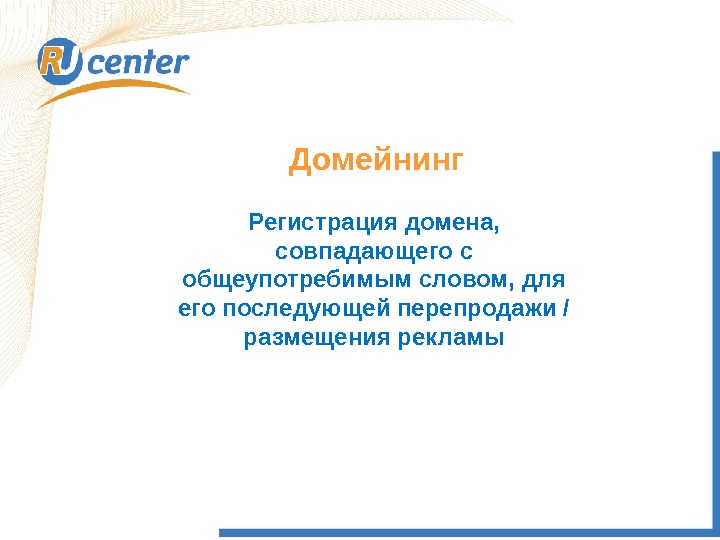 RU center

Домейнинг

Регистрация домена, совпадающего с общеупотребимым словом, для его последующей перепродажи / размещения рекламы